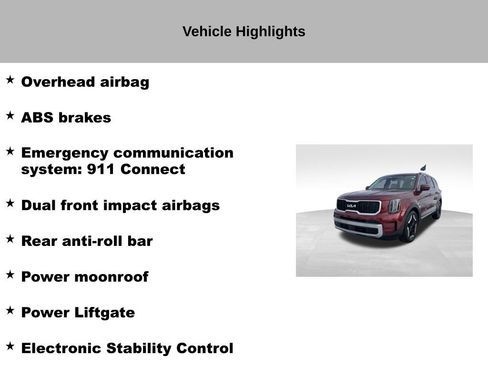 Vehicle Highlights

★ Overhead airbag

★ ABS brakes

★ Emergency communication system: 911 Connect

★ Dual front impact airbags

★ Rear anti-roll bar

★ Power moonroof

★ Power Liftgate

★ Electronic Stability Control